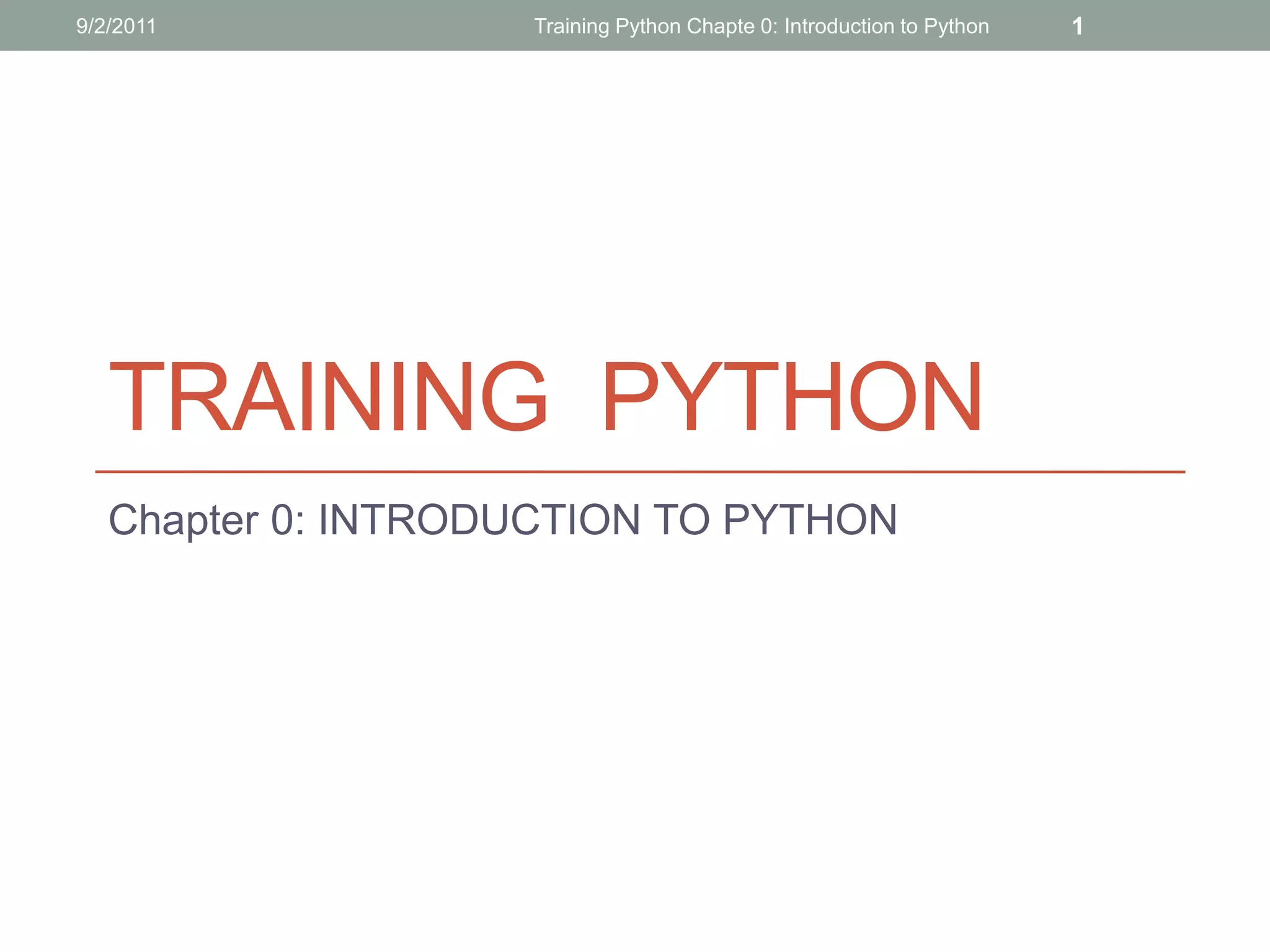 9/2/2011 Training Python Chapte 0: Introduction to Python 1

TRAINING PYTHON

Chapter 0: INTRODUCTION TO PYTHON